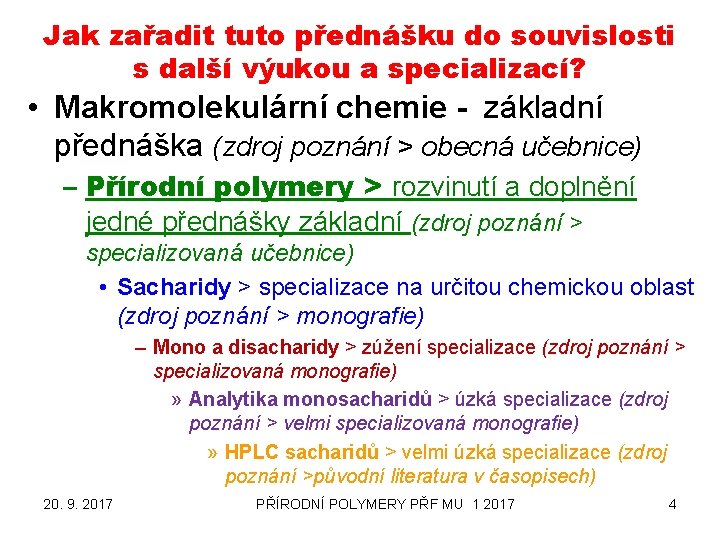 Jak zařadit tuto přednášku do souvislosti s další výukou a specializací?

• Makromolekulární chemie - základní přednáška (zdroj poznání > obecná učebnice)

– Přírodní polymery > rozvinutí a doplnění jedné přednášky základní (zdroj poznání > specializovaná učebnice)

• Sacharidy > specializace na určitou chemickou oblast (zdroj poznání > monografie)

– Mono a disacharidy > zúžení specializace (zdroj poznání > specializovaná monografie)

» Analytika monosacharidů > úzká specializace (zdroj poznání > velmi specializovaná monografie)

» HPLC sacharidů > velmi úzká specializace (zdroj poznání >původní literatura v časopisech)

20. 9. 2017

PŘÍRODNÍ POLYMERY PŘF MU 1 2017

4